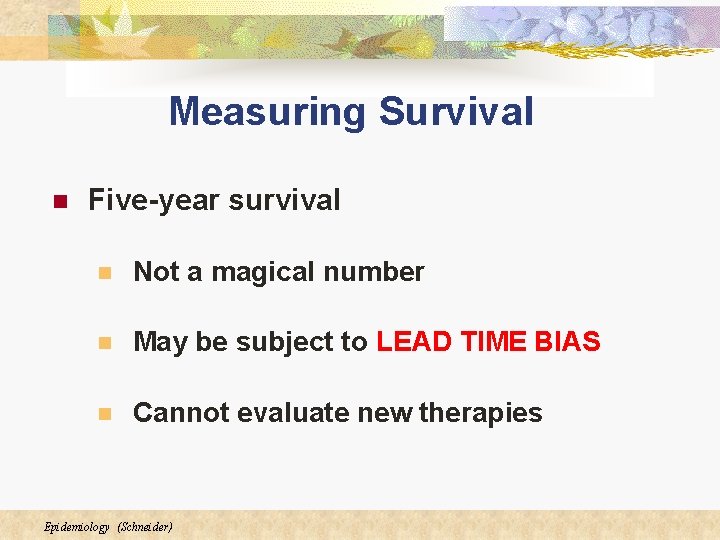 Measuring Survival

Five-year survival

Not a magical number

May be subject to LEAD TIME BIAS

Cannot evaluate new therapies

Epidemiology (Schneider)